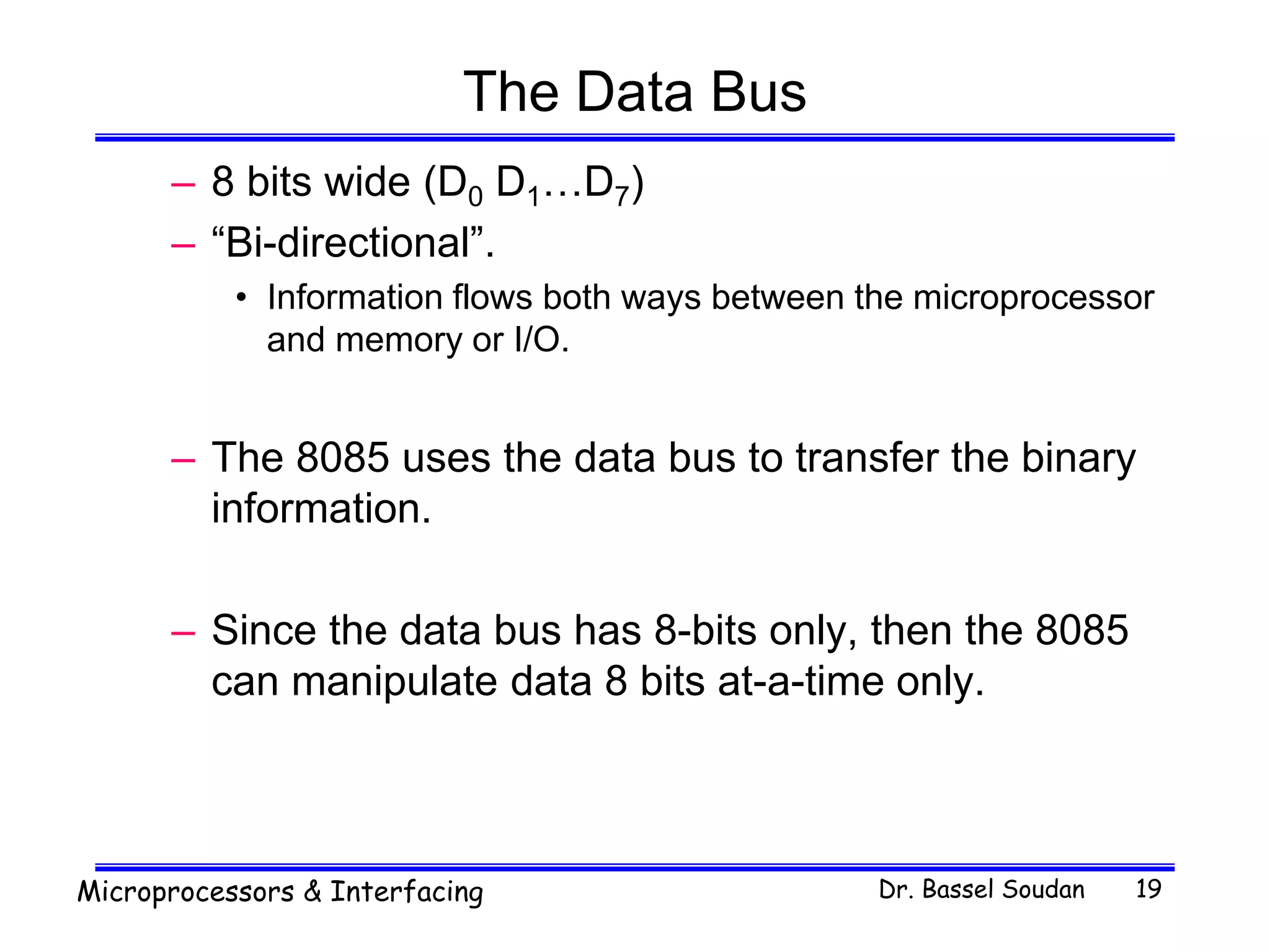 The Data Bus

– 8 bits wide ($D_0$ $D_1$…$D_7$)
– “Bi-directional”.
• Information flows both ways between the microprocessor and memory or I/O.

– The 8085 uses the data bus to transfer the binary information.

– Since the data bus has 8-bits only, then the 8085 can manipulate data 8 bits at-a-time only.

Microprocessors & Interfacing

Dr. Bassel Soudan 19